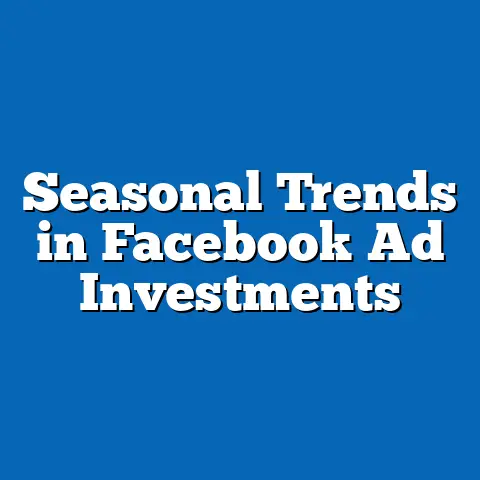 Seasonal Trends in Facebook Ad Investments